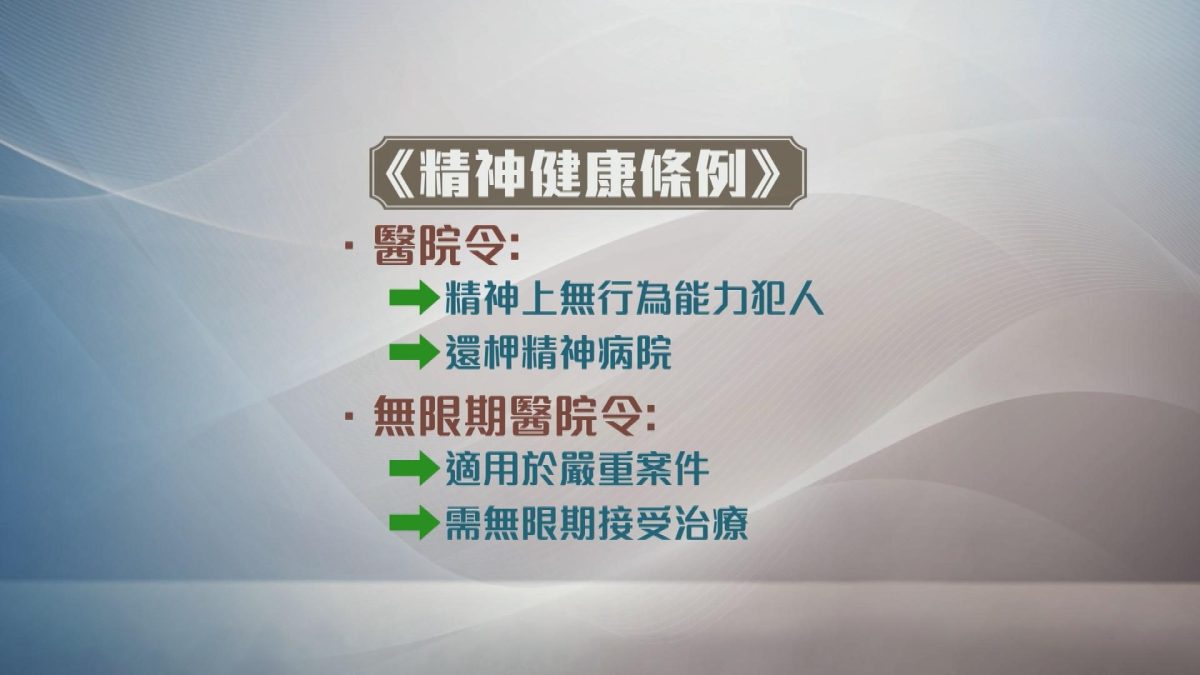 《精神健康條例》

· 醫院令:

➡精神上無行為能力犯人

➡還柙精神病院

· 無限期醫院令:

➡適用於嚴重案件

➡需無限期接受治療